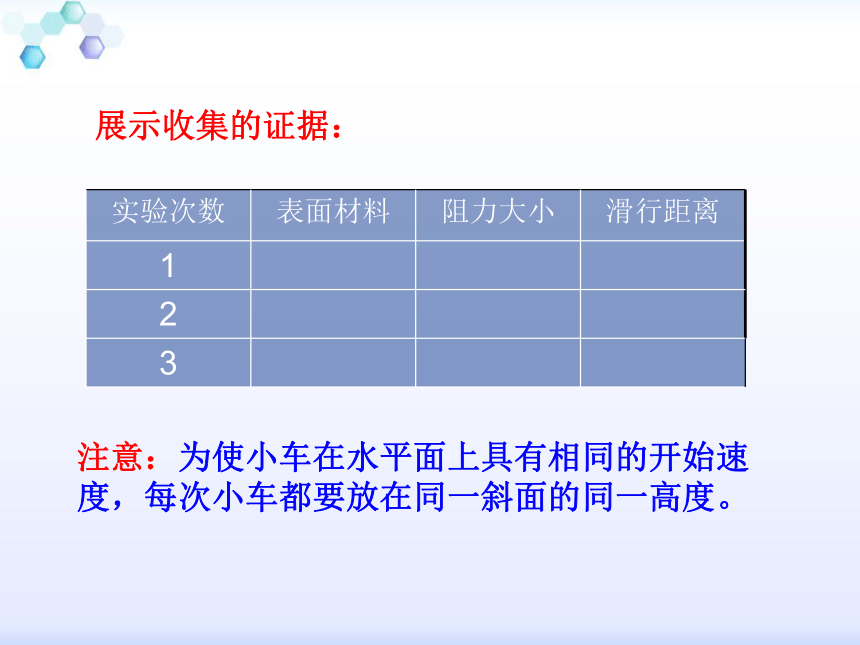 展示收集的证据：

| 实验次数 | 表面材料 | 阻力大小 | 滑行距离 |
|---|---|---|---|
| 1 | | | |
| 2 | | | |
| 3 | | | |

注意：为使小车在水平面上具有相同的开始速度，每次小车都要放在同一斜面的同一高度。